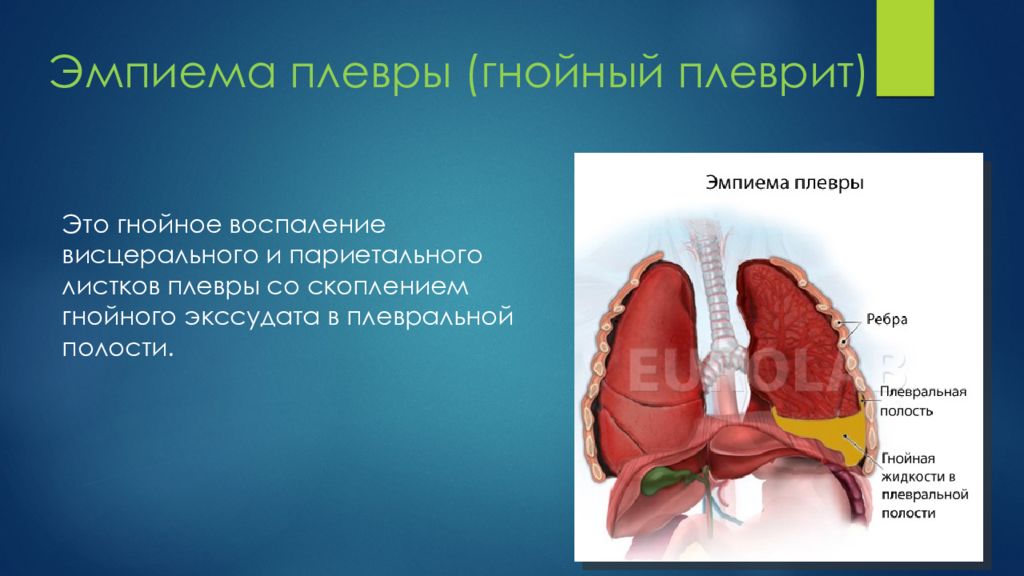 Эмпиема плевры (гнойный плеврит)

Это гнойное воспаление висцерального и париетального листков плевры со скоплением гнойного экссудата в плевральной полости.

Эмпиема плевры

Ребра

Плевральная полость

Гнойная жидкости в плевральной полости

EUROLAB